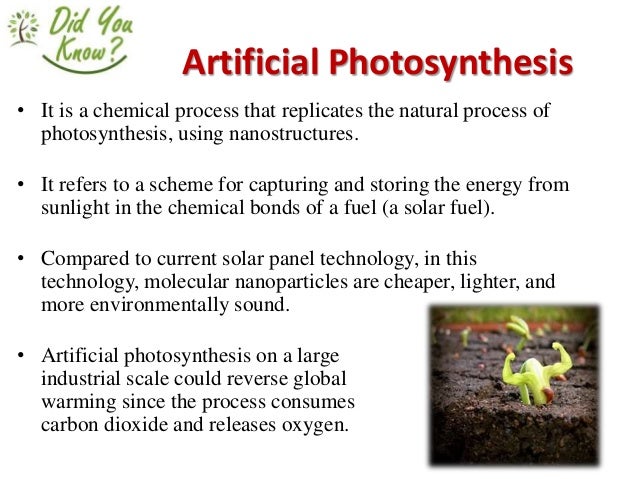 Did You Know?

Artificial Photosynthesis

• It is a chemical process that replicates the natural process of photosynthesis, using nanostructures.

• It refers to a scheme for capturing and storing the energy from sunlight in the chemical bonds of a fuel (a solar fuel).

• Compared to current solar panel technology, in this technology, molecular nanoparticles are cheaper, lighter, and more environmentally sound.

• Artificial photosynthesis on a large industrial scale could reverse global warming since the process consumes carbon dioxide and releases oxygen.